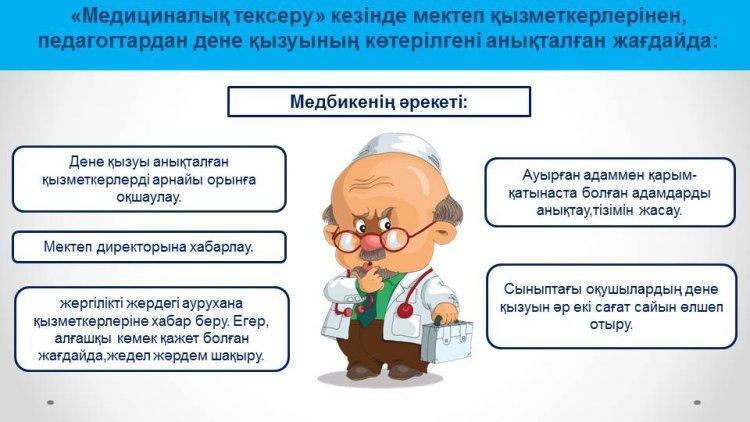 «Медициналық тексеру» кезінде мектеп қызметкерлерінен, педагогтардан дене қызуының көтерілгені анықталған жағдайда:

Медбикенің әрекеті:

Дене қызуы анықталған қызметкерлерді арнайы орынға оқшаулау.

Мектеп директорына хабарлау.

жергілікті жердегі аурухана қызметкерлеріне хабар беру. Егер, алғашқы көмек қажет болған жағдайда,жедел жәрдем шақыру.

Ауырған адаммен қарым-қатынаста болған адамдарды анықтау,тізімін жасау.

Сыныптағы оқушылардың дене қызуын әр екі сағат сайын өлшеп отыру.